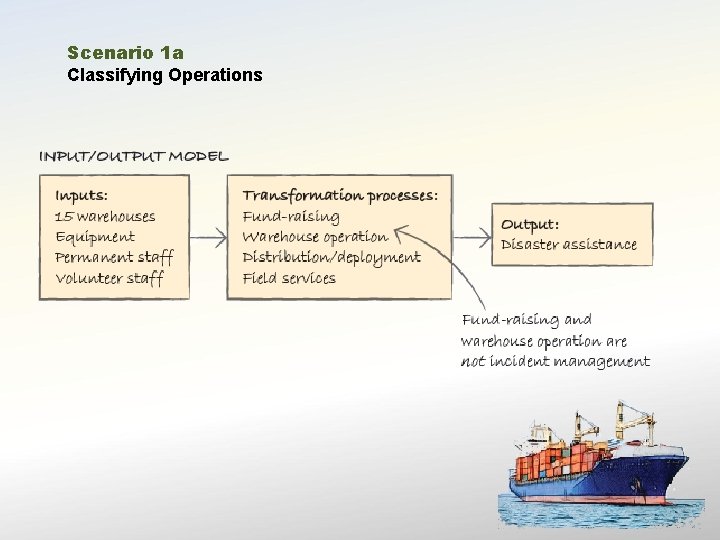 Scenario 1a
Classifying Operations

INPUT/OUTPUT MODEL

Inputs:
15 warehouses
Equipment
Permanent staff
Volunteer staff

Transformation processes:
Fund-raising
Warehouse operation
Distribution/deployment
Field services

Output:
Disaster assistance

Fund-raising and warehouse operation are not incident management